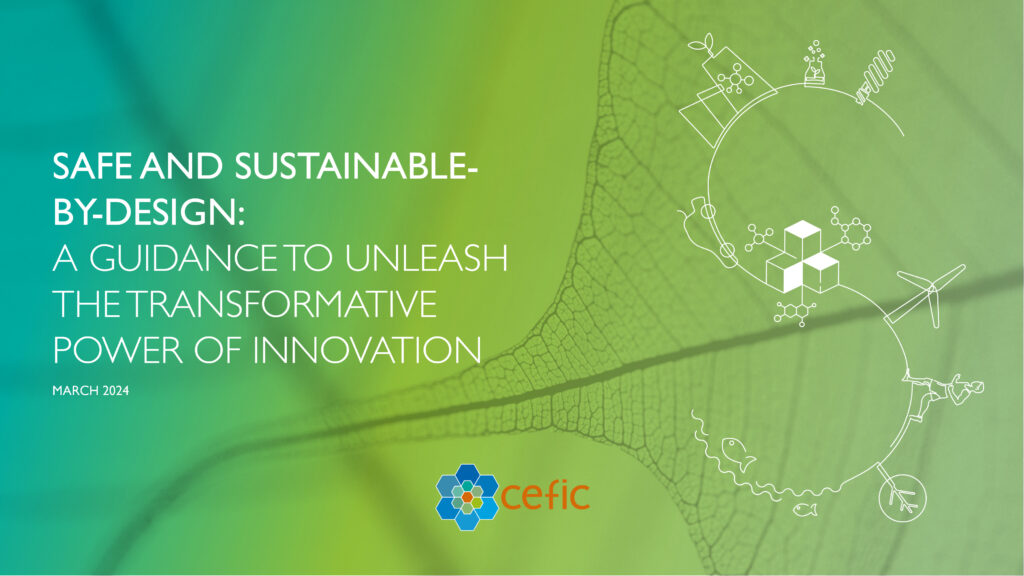 SAFE AND SUSTAINABLE-BY-DESIGN:
A GUIDANCE TO UNLEASH THE TRANSFORMATIVE POWER OF INNOVATION

MARCH 2024

cefic